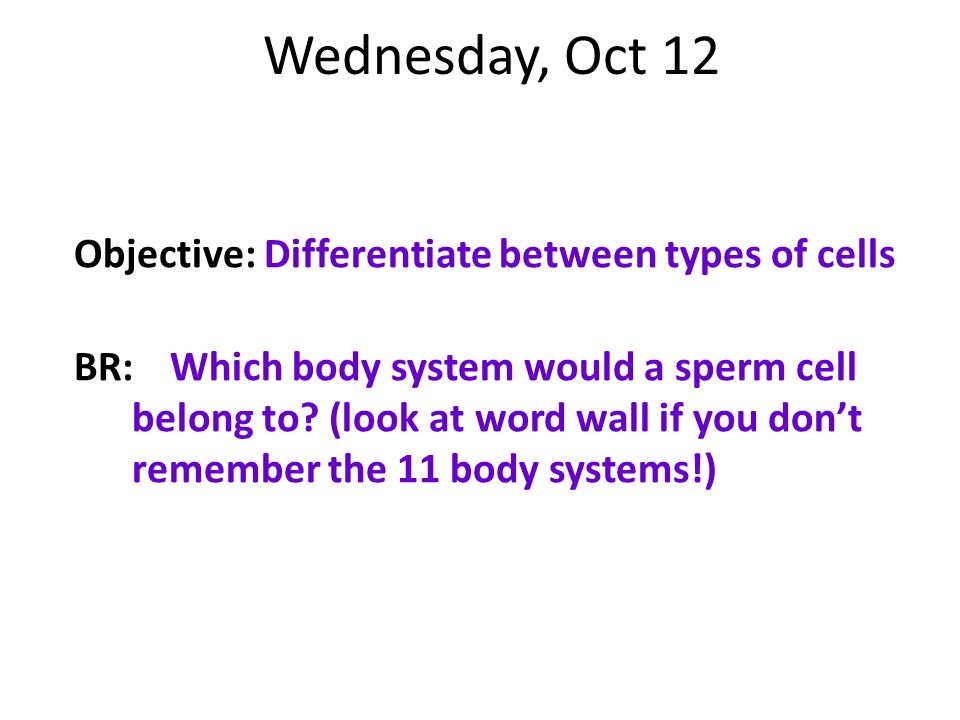 Wednesday, Oct 12

Objective: Differentiate between types of cells

BR: Which body system would a sperm cell belong to? (look at word wall if you don’t remember the 11 body systems!)